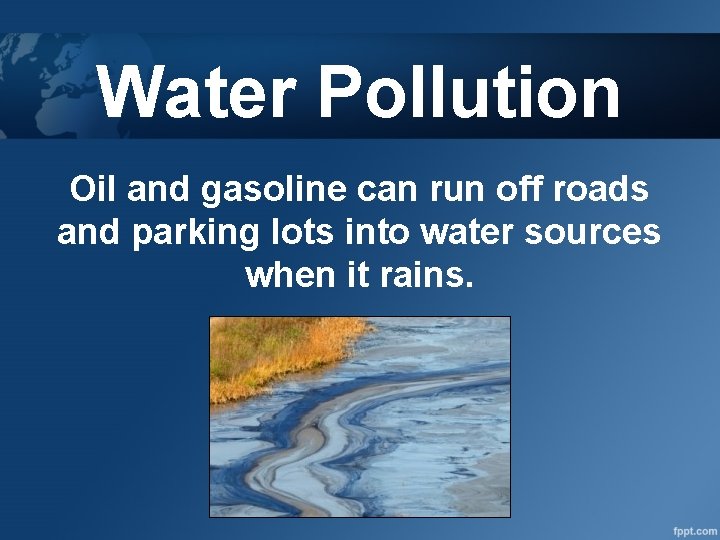 Water Pollution

Oil and gasoline can run off roads and parking lots into water sources when it rains.

fppt.com